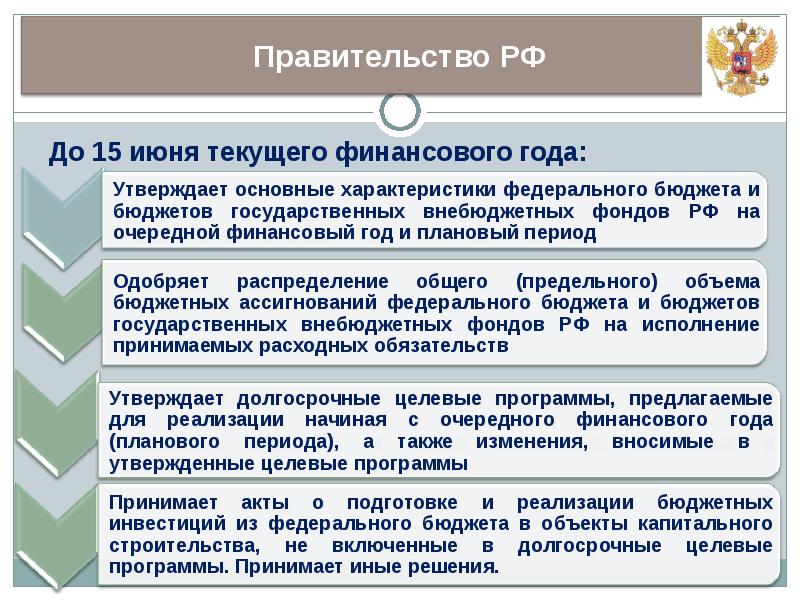 Правительство РФ

До 15 июня текущего финансового года:

Утверждает основные характеристики федерального бюджета и бюджетов государственных внебюджетных фондов РФ на очередной финансовый год и плановый период

Одобряет распределение общего (предельного) объема бюджетных ассигнований федерального бюджета и бюджетов государственных внебюджетных фондов РФ на исполнение принимаемых расходных обязательств

Утверждает долгосрочные целевые программы, предлагаемые для реализации начиная с очередного финансового года (планового периода), а также изменения, вносимые в утвержденные целевые программы

Принимает акты о подготовке и реализации бюджетных инвестиций из федерального бюджета в объекты капитального строительства, не включенные в долгосрочные целевые программы. Принимает иные решения.